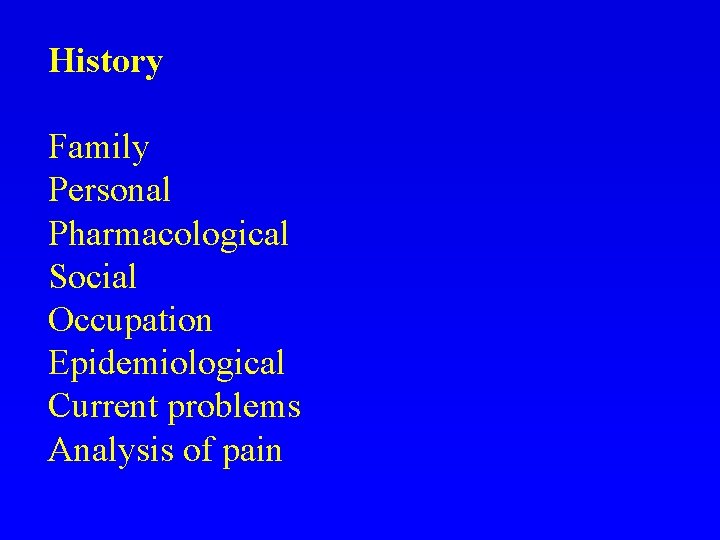 History

Family
Personal
Pharmacological
Social
Occupation
Epidemiological
Current problems
Analysis of pain